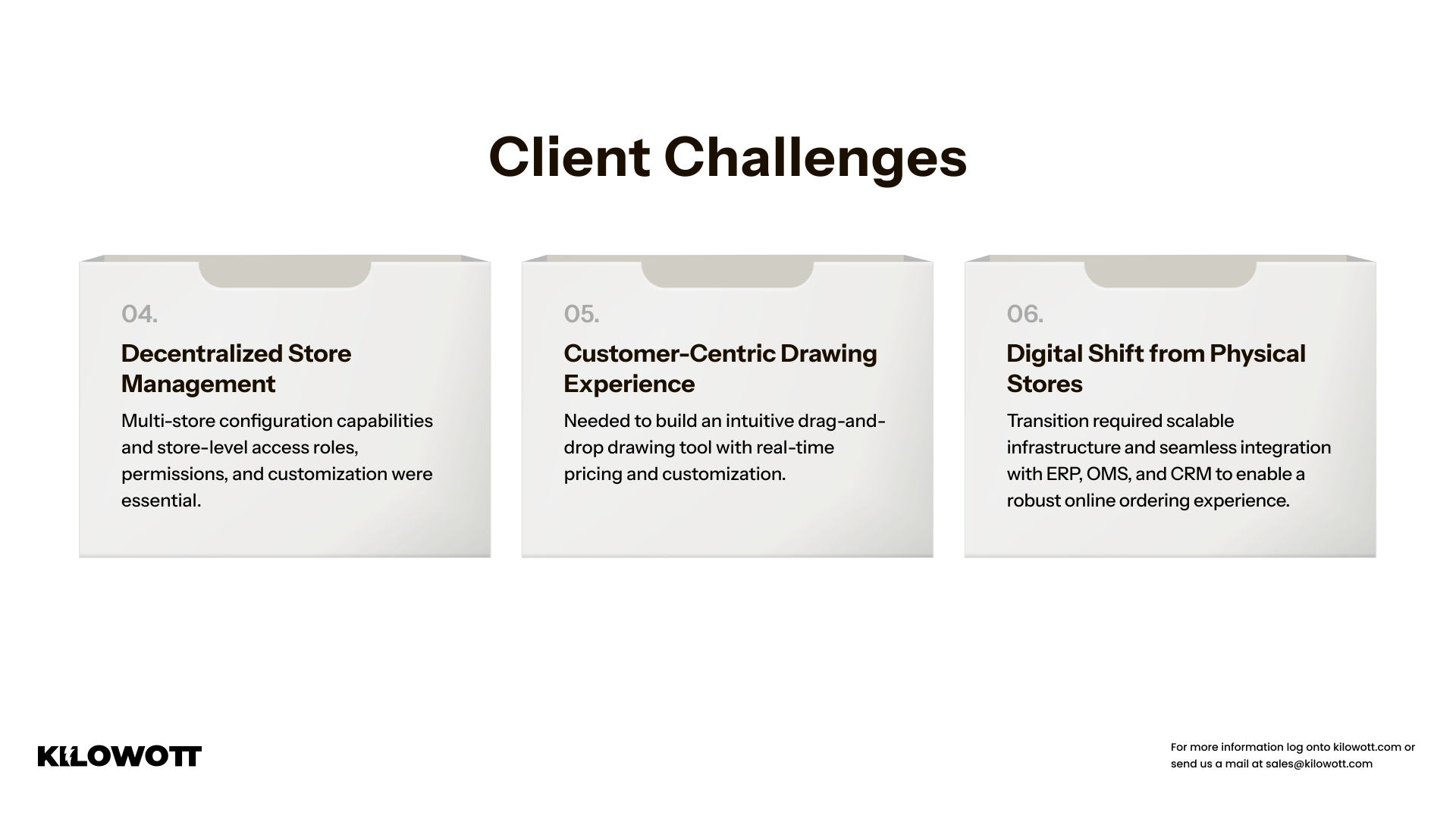 Client Challenges

04.

Decentralized Store Management

Multi-store configuration capabilities and store-level access roles, permissions, and customization were essential.

05.

Customer-Centric Drawing Experience

Needed to build an intuitive drag-and-drop drawing tool with real-time pricing and customization.

06.

Digital Shift from Physical Stores

Transition required scalable infrastructure and seamless integration with ERP, OMS, and CRM to enable a robust online ordering experience.

KILOWOTT

For more information log onto kilowott.com or send us a mail at sales@kilowott.com